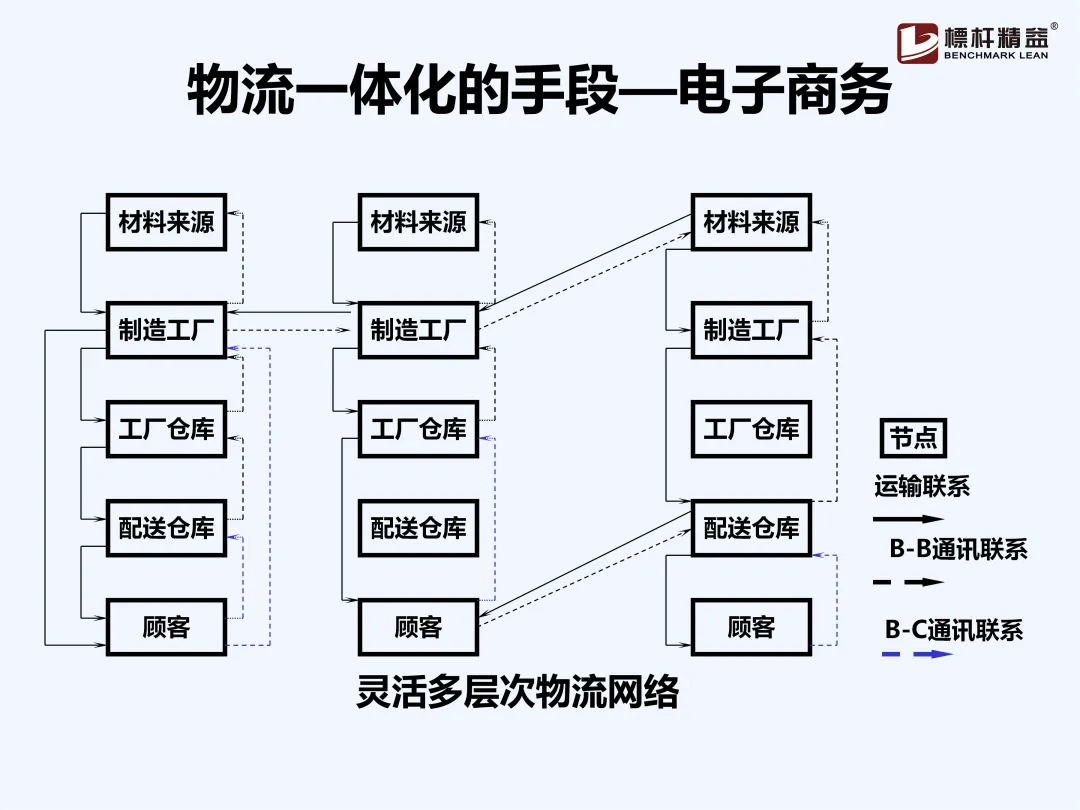 標杆精益®
BENCHMARK LEAN

物流一体化的手段—电子商务

材料来源
制造工厂
工厂仓库
配送仓库
顾客

材料来源
制造工厂
工厂仓库
配送仓库
顾客

材料来源
制造工厂
工厂仓库
配送仓库
顾客

节点
运输联系
B-B通讯联系
B-C通讯联系

灵活多层次物流网络